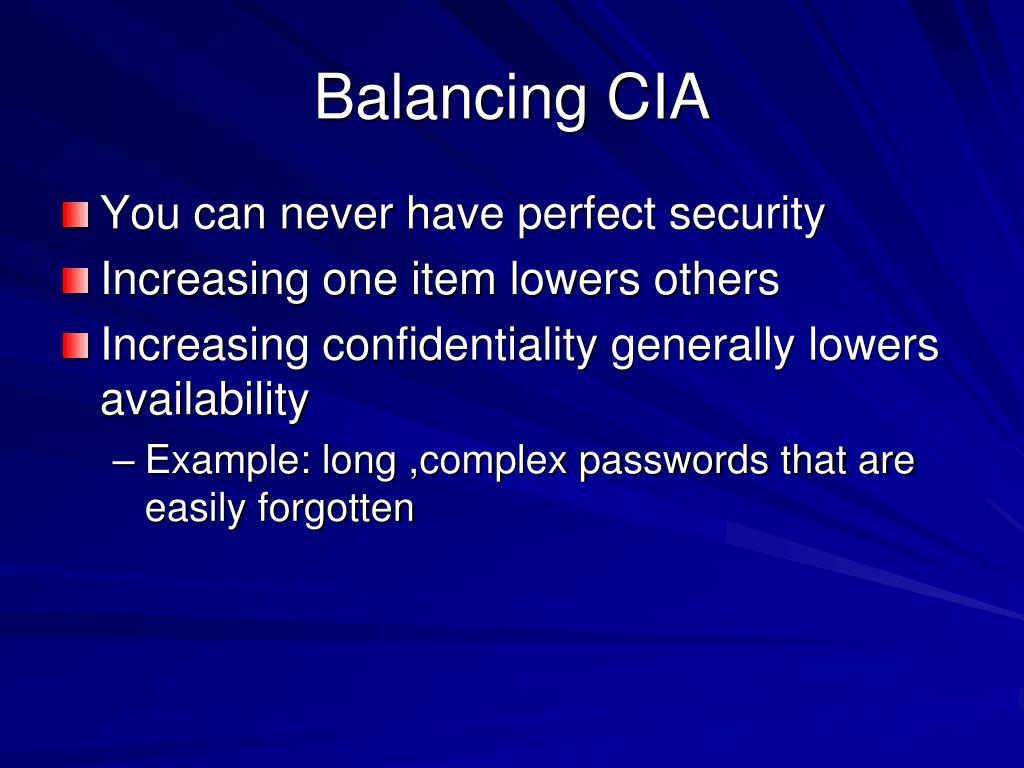 Balancing CIA

You can never have perfect security

Increasing one item lowers others

Increasing confidentiality generally lowers availability

– Example: long ,complex passwords that are easily forgotten